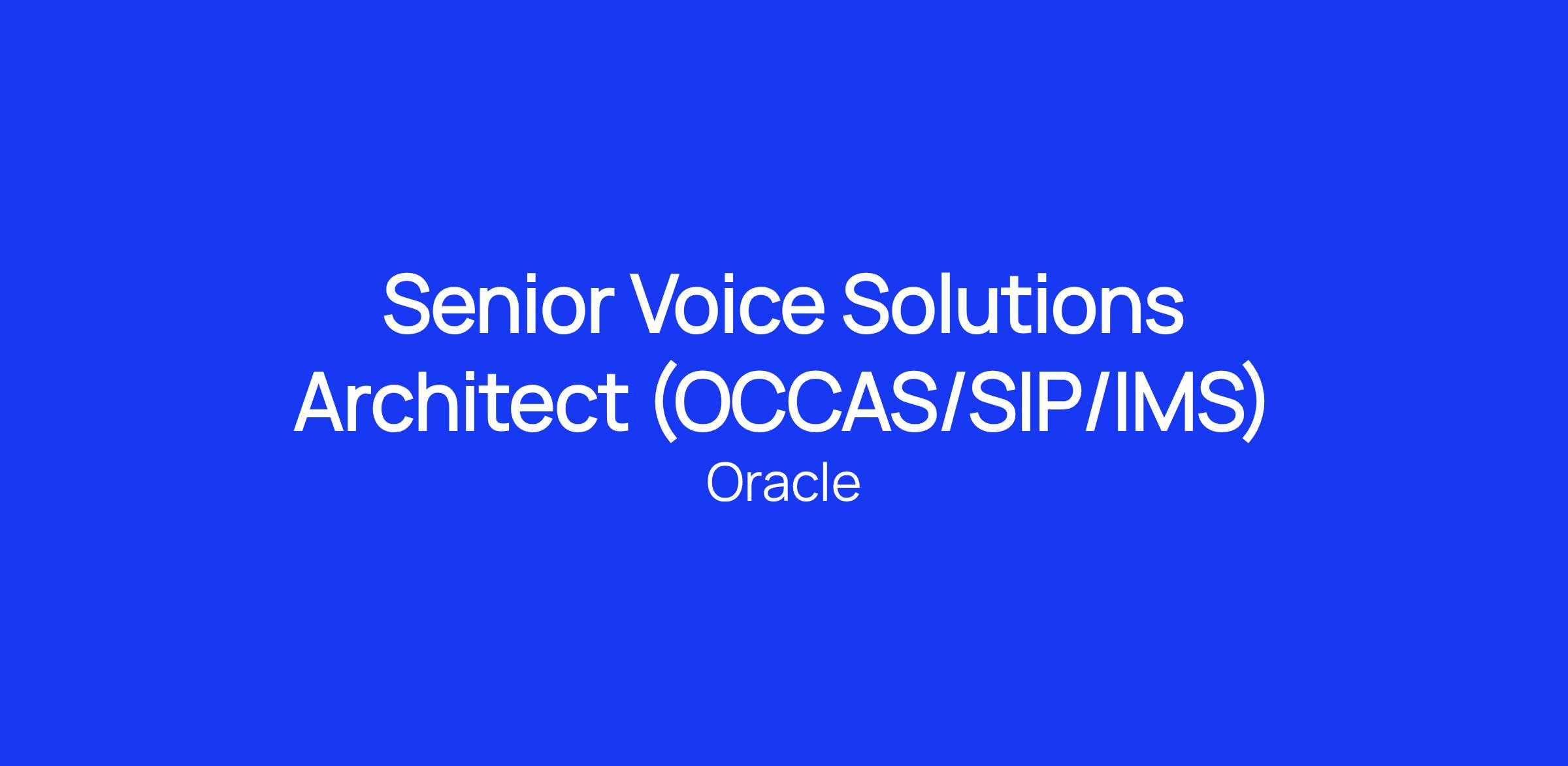 Senior Voice Solutions Architect (OCCAS/SIP/IMS)

Oracle